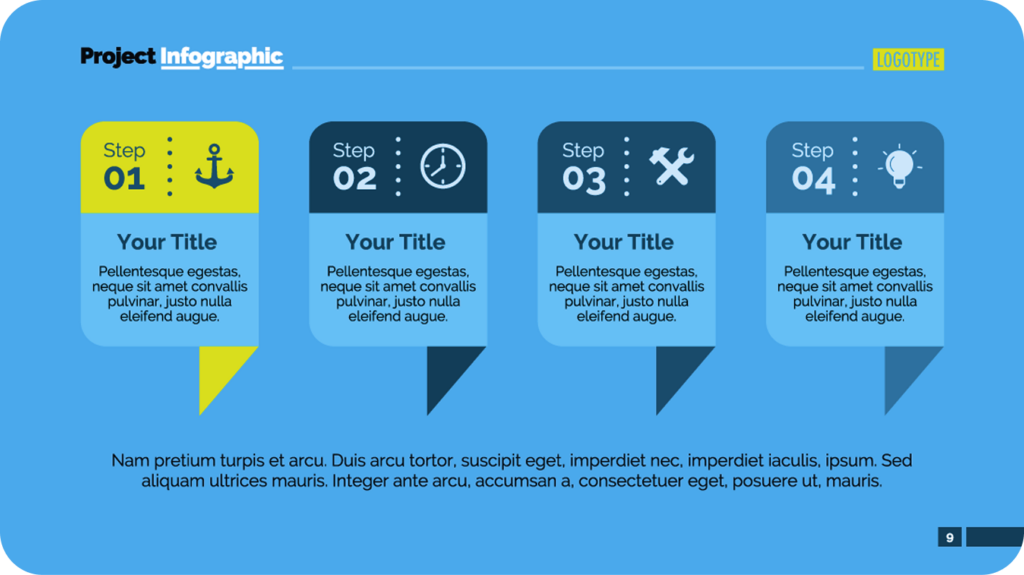 Project Infographic

LOGOTYPE

Step 01

Your Title

Pellentesque egestas, neque sit amet convallis pulvinar, justo nulla eleifend augue.

Step 02

Your Title

Pellentesque egestas, neque sit amet convallis pulvinar, justo nulla eleifend augue.

Step 03

Your Title

Pellentesque egestas, neque sit amet convallis pulvinar, justo nulla eleifend augue.

Step 04

Your Title

Pellentesque egestas, neque sit amet convallis pulvinar, justo nulla eleifend augue.

Nam pretium turpis et arcu. Duis arcu tortor, suscipit eget, imperdiet nec, imperdiet iaculis, ipsum. Sed aliquam ultrices mauris. Integer ante arcu, accumsan a, consectetuer eget, posuere ut, mauris.

9